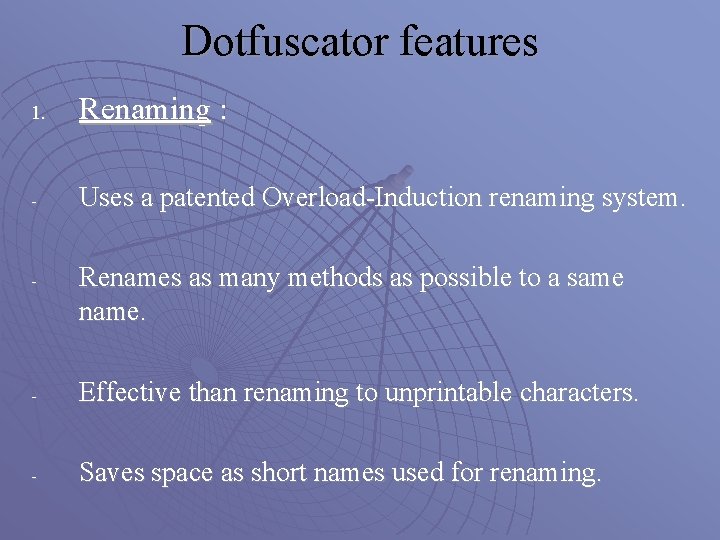 Dotfuscator features

1. Renaming :

- Uses a patented Overload-Induction renaming system.

- Renames as many methods as possible to a same name.

- Effective than renaming to unprintable characters.

- Saves space as short names used for renaming.